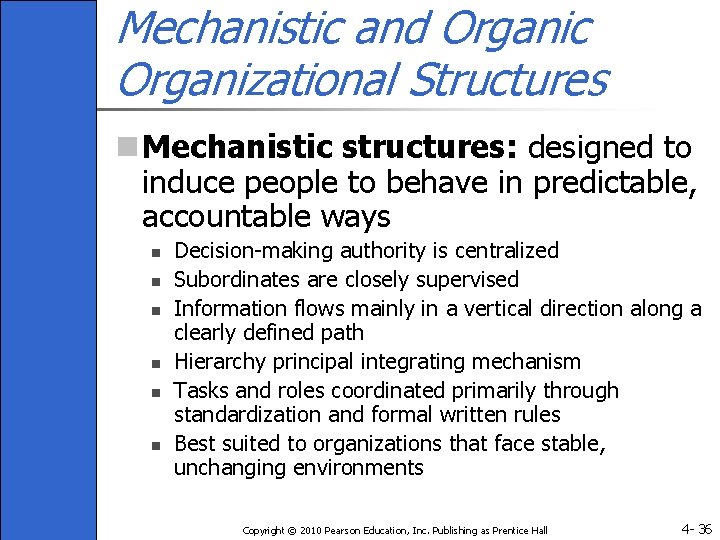 Mechanistic and Organic Organizational Structures

Mechanistic structures: designed to induce people to behave in predictable, accountable ways

Decision-making authority is centralized

Subordinates are closely supervised

Information flows mainly in a vertical direction along a clearly defined path

Hierarchy principal integrating mechanism

Tasks and roles coordinated primarily through standardization and formal written rules

Best suited to organizations that face stable, unchanging environments

Copyright © 2010 Pearson Education, Inc. Publishing as Prentice Hall

4- 36